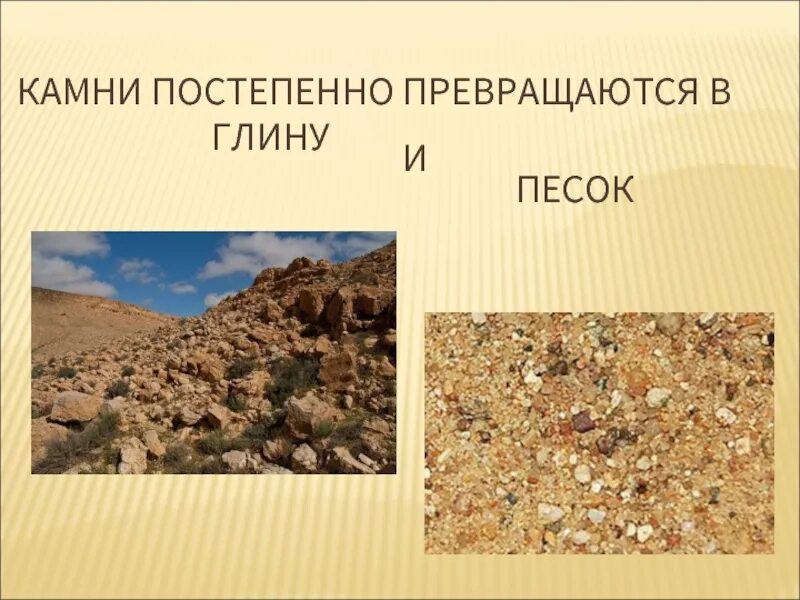 КАМНИ ПОСТЕПЕННО ПРЕВРАЩАЮТСЯ В ГЛИНУ

И

ПЕСОК